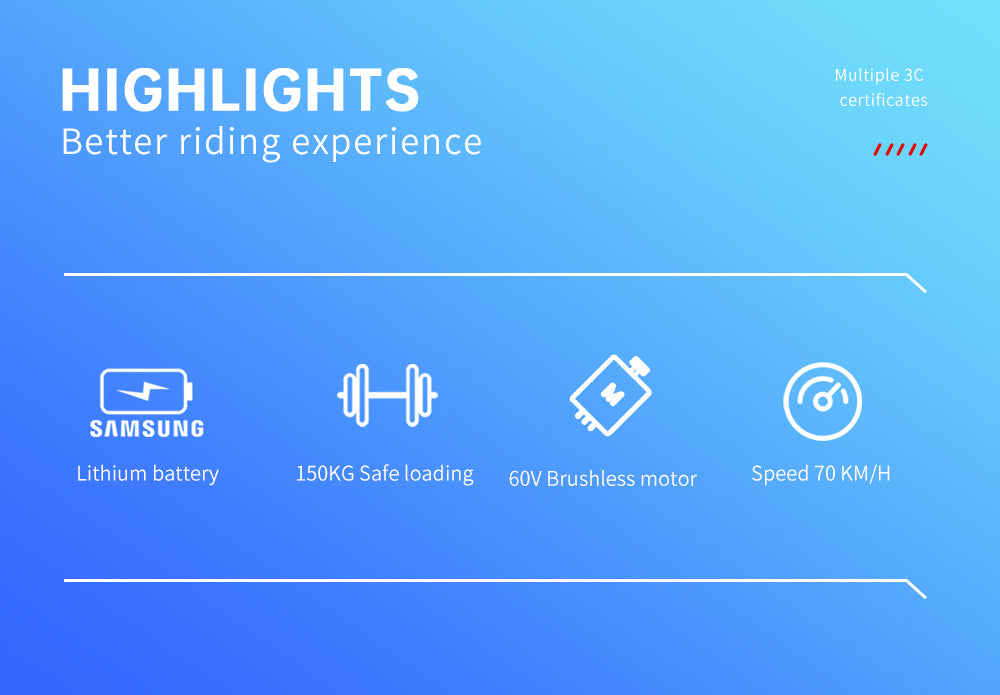 HIGHLIGHTS
Better riding experience

Multiple 3C certificates

SAMSUNG
Lithium battery

150KG Safe loading

60V Brushless motor

Speed 70 KM/H